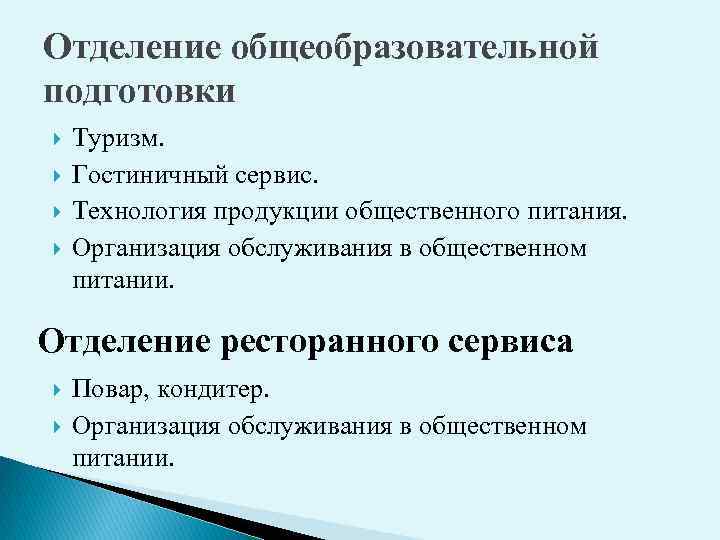 Отделение общеобразовательной подготовки

Туризм.
Гостиничный сервис.
Технология продукции общественного питания.
Организация обслуживания в общественном питании.

Отделение ресторанного сервиса

Повар, кондитер.
Организация обслуживания в общественном питании.